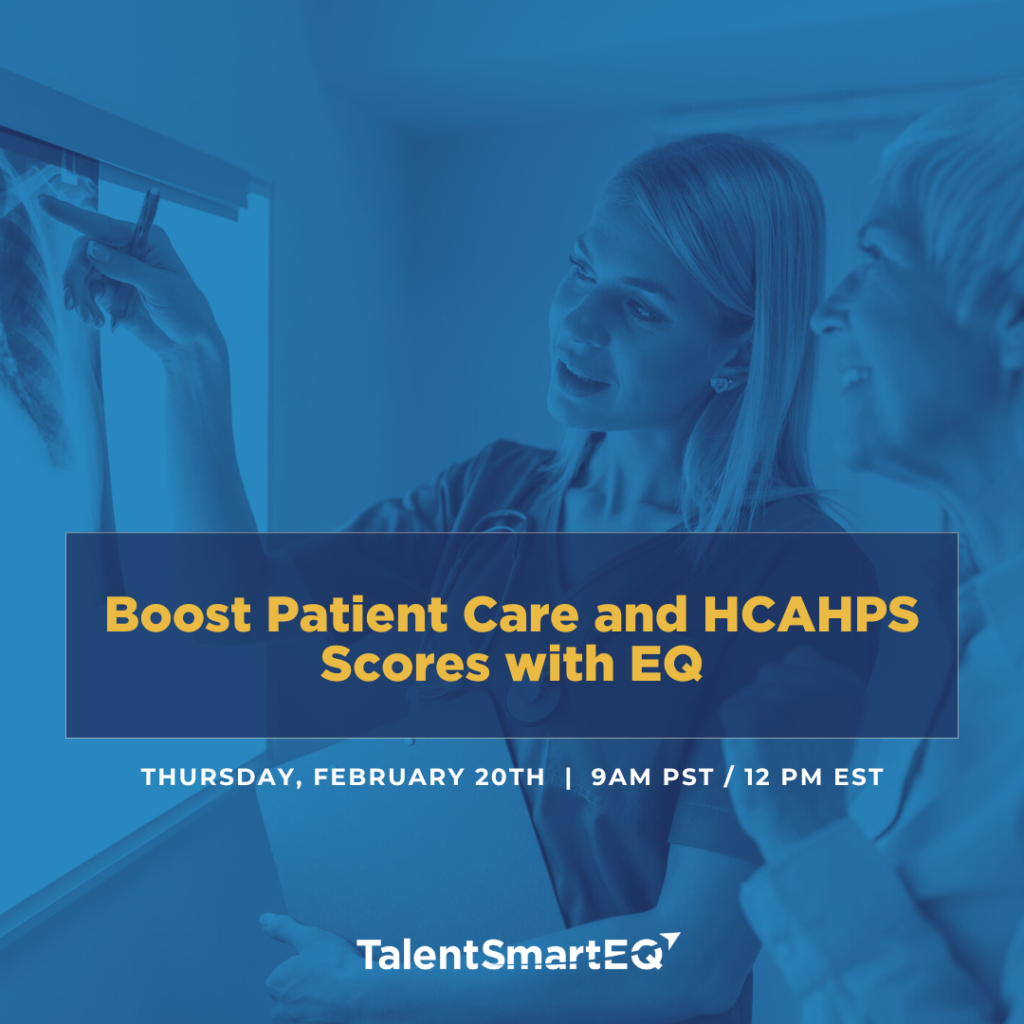 Boost Patient Care and HCAHPS Scores with EQ

THURSDAY, FEBRUARY 20TH | 9AM PST / 12 PM EST

TalentSmartEQ